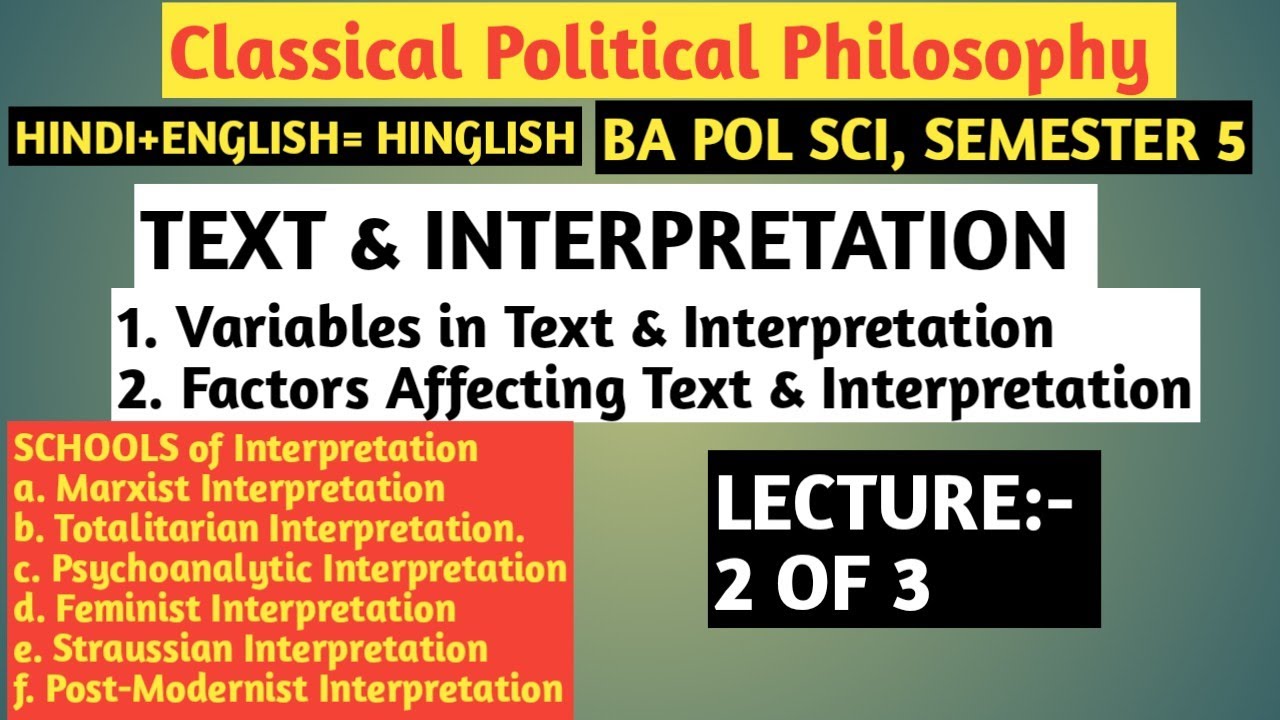 Classical Political Philosophy

HINDI+ENGLISH= HINGLISH

BA POL SCI, SEMESTER 5

TEXT & INTERPRETATION

1. Variables in Text & Interpretation
2. Factors Affecting Text & Interpretation

SCHOOLS of Interpretation
a. Marxist Interpretation
b. Totalitarian Interpretation.
c. Psychoanalytic Interpretation
d. Feminist Interpretation
e. Straussian Interpretation
f. Post-Modernist Interpretation

LECTURE:-
2 OF 3